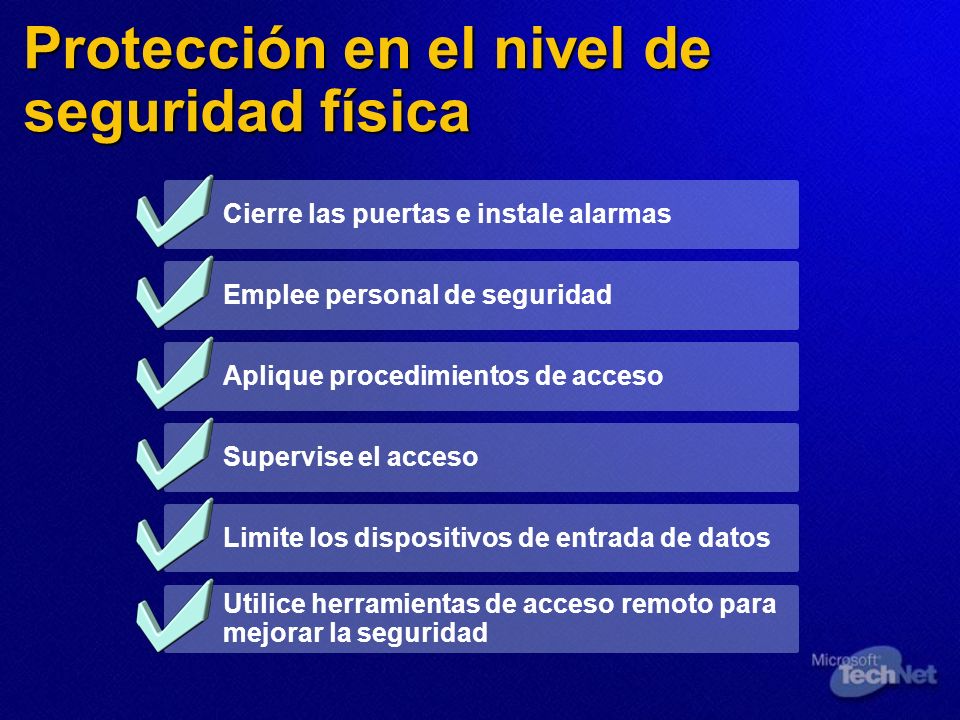 Protección en el nivel de seguridad física

Cierre las puertas e instale alarmas

Emplee personal de seguridad

Aplique procedimientos de acceso

Supervise el acceso

Limite los dispositivos de entrada de datos

Utilice herramientas de acceso remoto para mejorar la seguridad

Microsoft TechNet